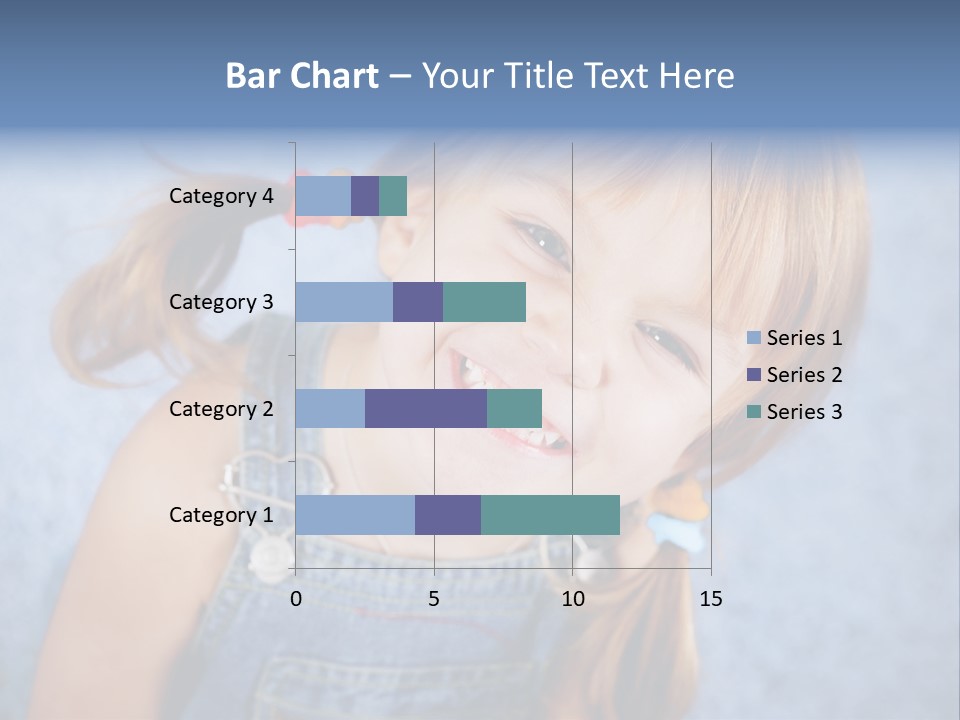 Bar Chart – Your Title Text Here

Category 4
Category 3
Category 2
Category 1

0
5
10
15

Series 1
Series 2
Series 3